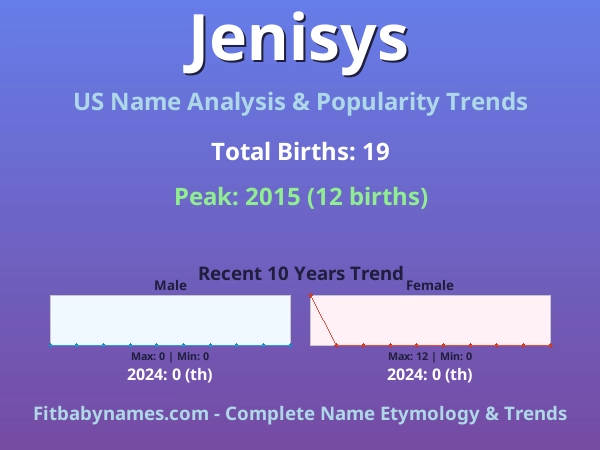 Jenisys

US Name Analysis & Popularity Trends

Total Births: 19

Peak: 2015 (12 births)

Recent 10 Years Trend

Male

Max: 0 | Min: 0

2024: 0 (th)

Female

Max: 12 | Min: 0

2024: 0 (th)

Fitbabynames.com - Complete Name Etymology & Trends